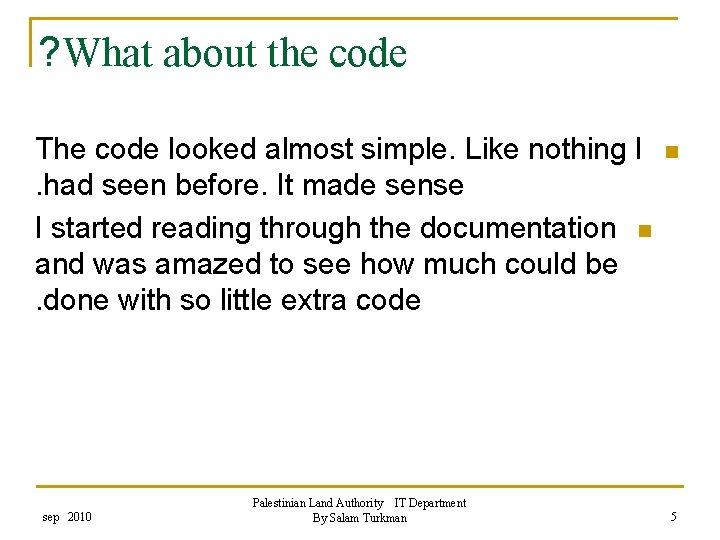 ?What about the code

The code looked almost simple. Like nothing I .had seen before. It made sense

I started reading through the documentation and was amazed to see how much could be .done with so little extra code

sep 2010

Palestinian Land Authority IT Department
By Salam Turkman

5